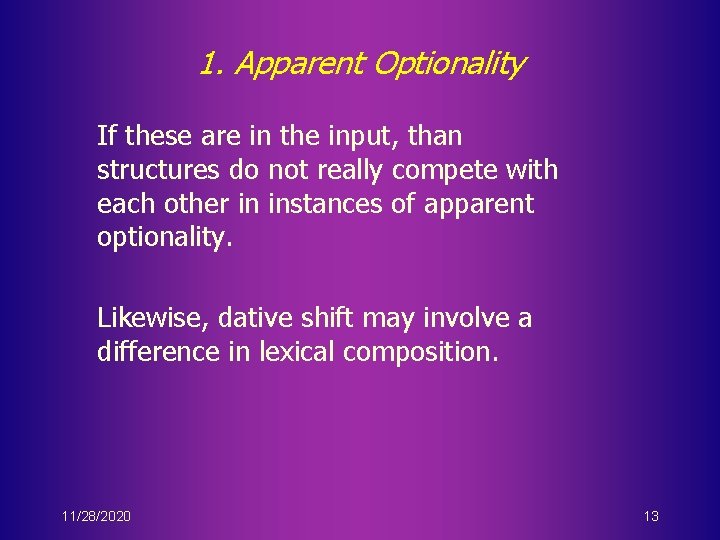 1. Apparent Optionality

If these are in the input, than structures do not really compete with each other in instances of apparent optionality.

Likewise, dative shift may involve a difference in lexical composition.

11/28/2020

13